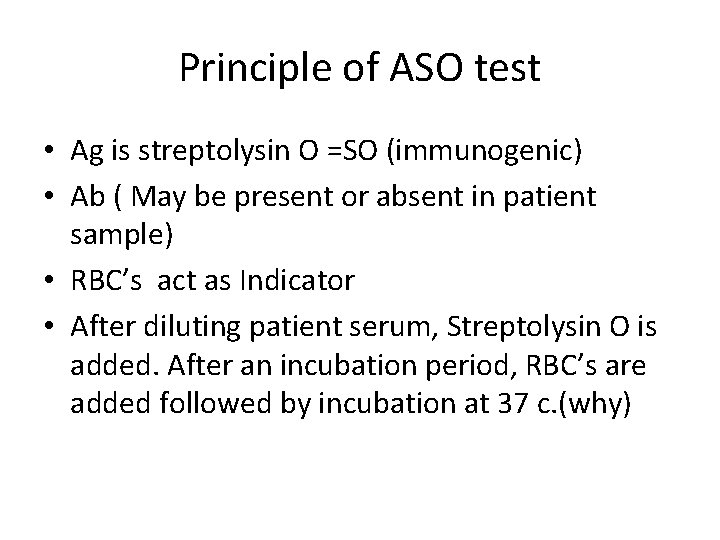 Principle of ASO test

• Ag is streptolysin O =SO (immunogenic)
• Ab ( May be present or absent in patient sample)
• RBC's act as Indicator
• After diluting patient serum, Streptolysin O is added. After an incubation period, RBC's are added followed by incubation at 37 c.(why)